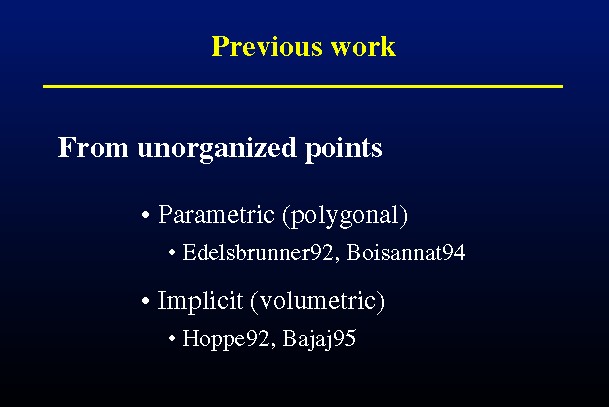 Previous work

From unorganized points

• Parametric (polygonal)
  • Edelsbrunner92, Boisannat94

• Implicit (volumetric)
  • Hoppe92, Bajaj95